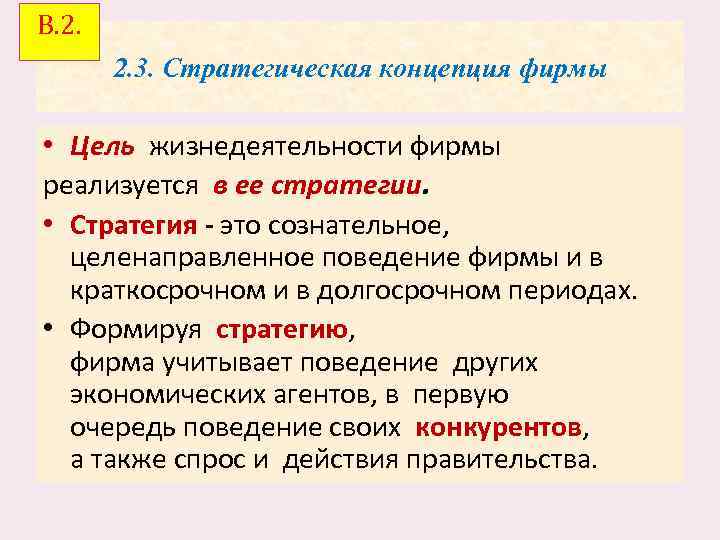 В.2.

2.3. Стратегическая концепция фирмы

• Цель жизнедеятельности фирмы реализуется в ее стратегии.

• Стратегия - это сознательное, целенаправленное поведение фирмы и в краткосрочном и в долгосрочном периодах.

• Формируя стратегию, фирма учитывает поведение других экономических агентов, в первую очередь поведение своих конкурентов, а также спрос и действия правительства.